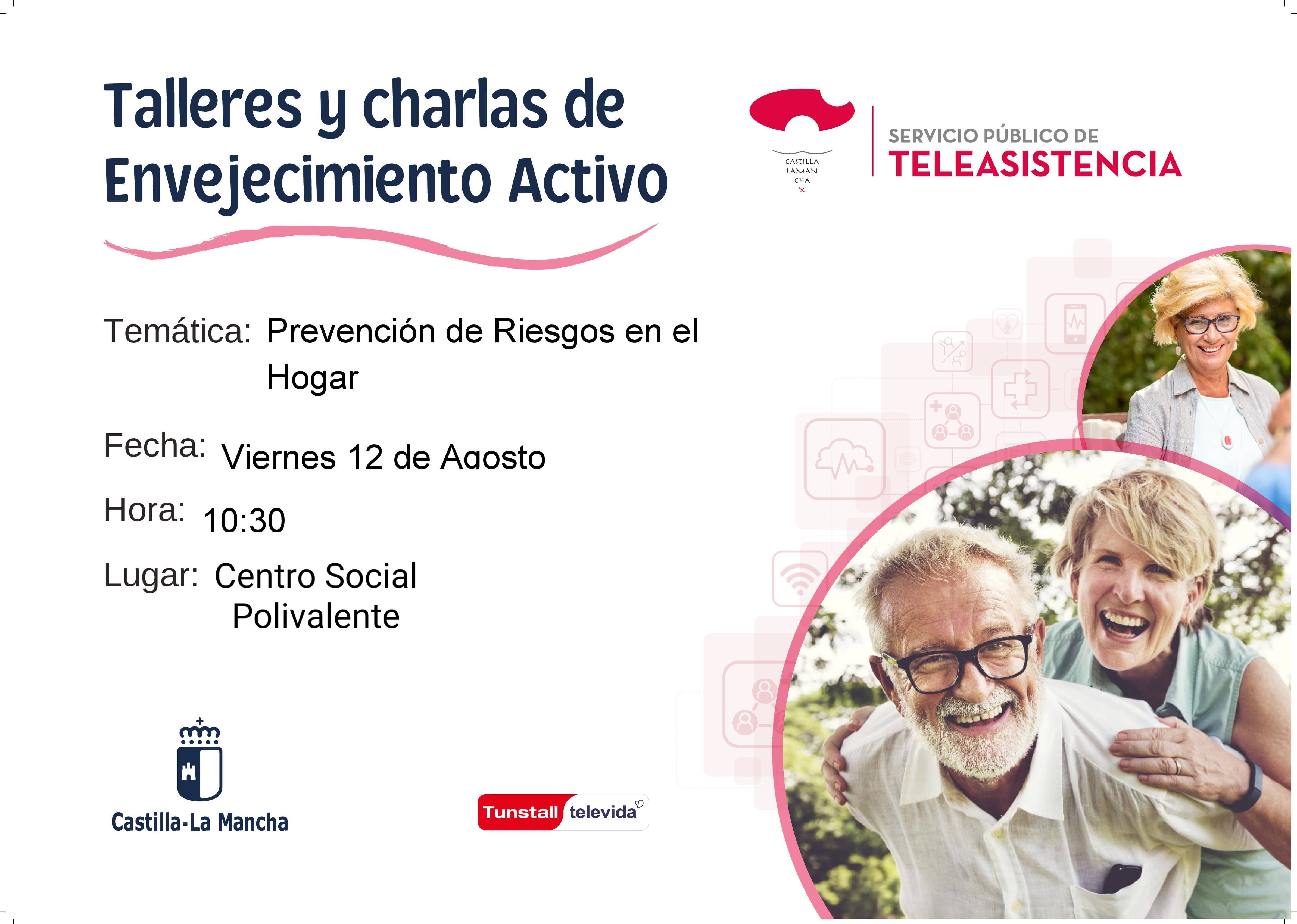 Talleres y charlas de Envejecimiento Activo

CASTILLA LAMAN CHA

SERVICIO PÚBLICO DE
TELEASISTENCIA

Temática: Prevención de Riesgos en el Hogar

Fecha: Viernes 12 de Agosto

Hora: 10:30

Lugar: Centro Social Polivalente

Castilla-La Mancha

Tunstall televida